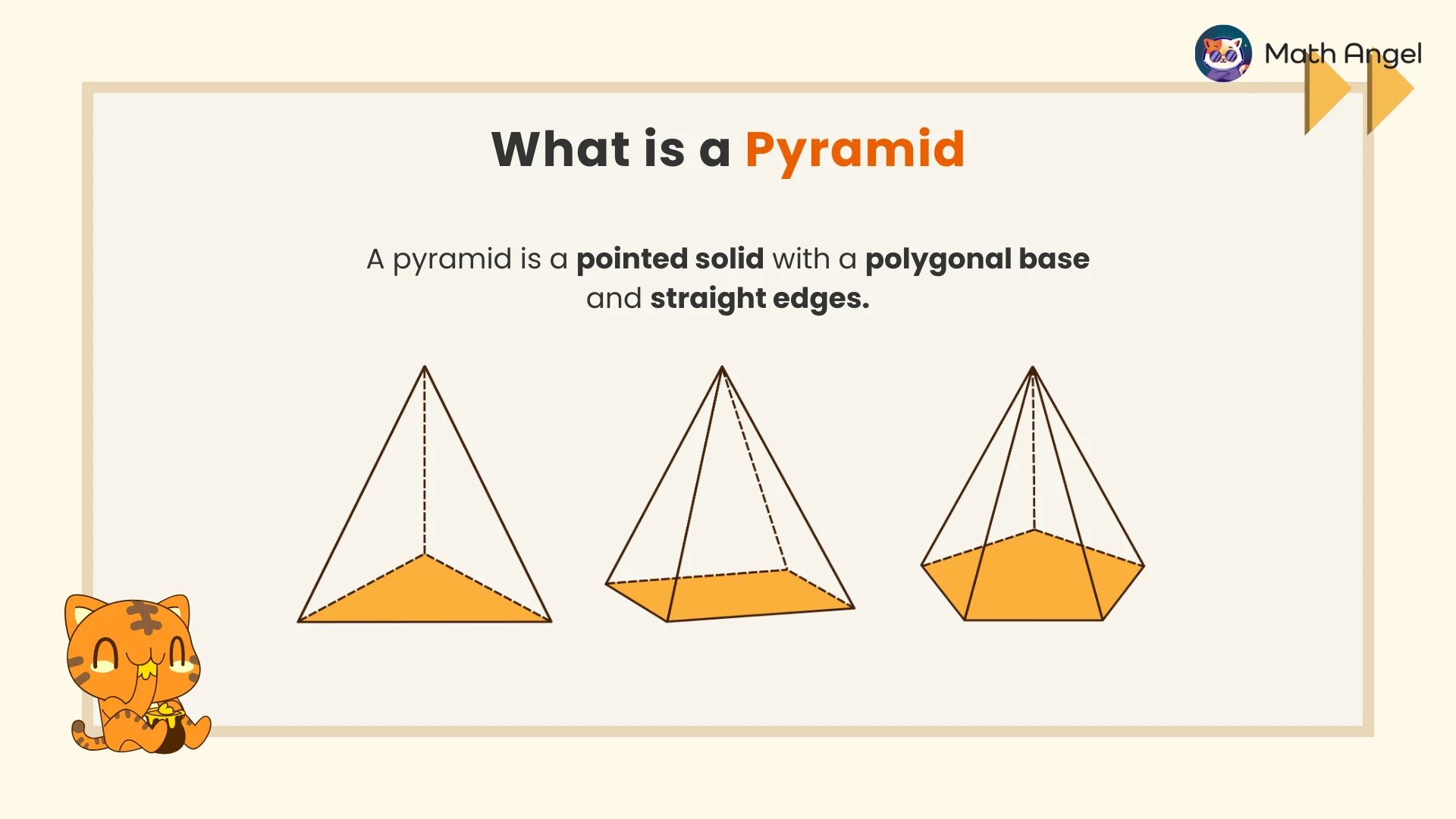 Math Angel

What is a Pyramid

A pyramid is a pointed solid with a polygonal base and straight edges.